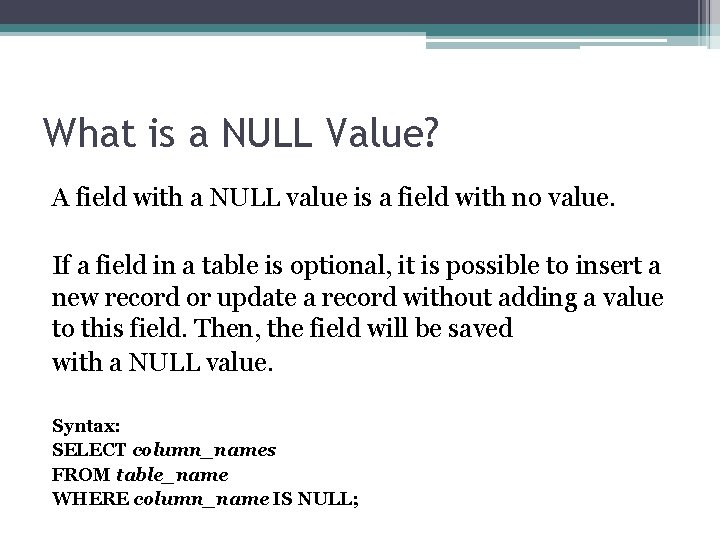 What is a NULL Value?

A field with a NULL value is a field with no value.

If a field in a table is optional, it is possible to insert a new record or update a record without adding a value to this field. Then, the field will be saved with a NULL value.

Syntax:
SELECT column_names
FROM table_name
WHERE column_name IS NULL;